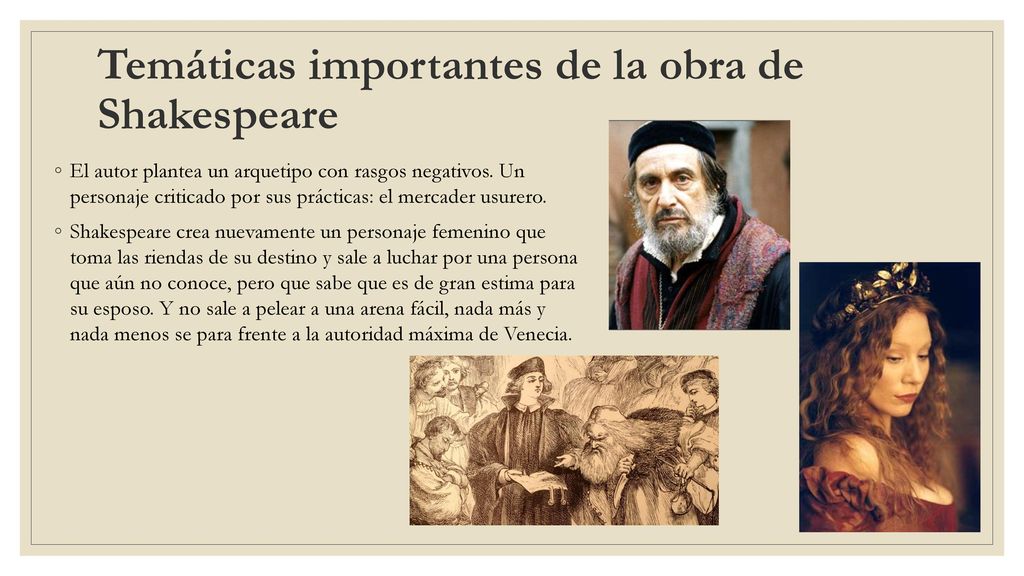 Temáticas importantes de la obra de Shakespeare

◦ El autor plantea un arquetipo con rasgos negativos. Un personaje criticado por sus prácticas: el mercader usurero.

◦ Shakespeare crea nuevamente un personaje femenino que toma las riendas de su destino y sale a luchar por una persona que aún no conoce, pero que sabe que es de gran estima para su esposo. Y no sale a pelear a una arena fácil, nada más y nada menos se para frente a la autoridad máxima de Venecia.